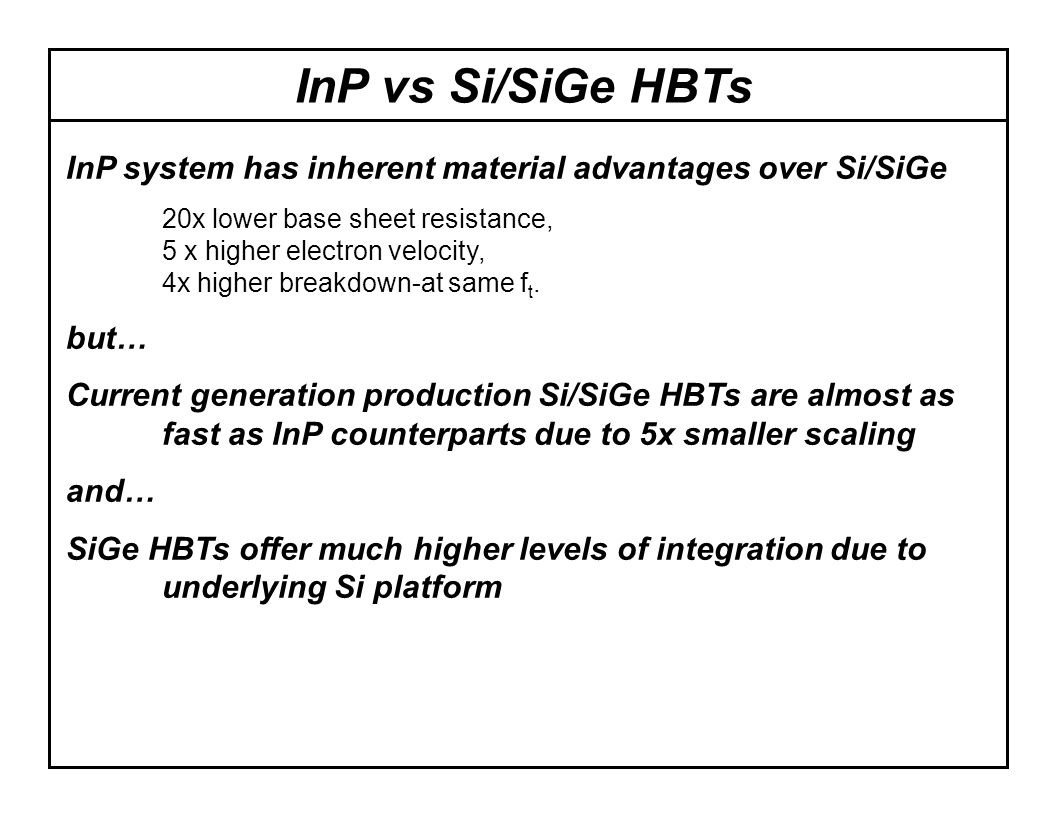 InP vs Si/SiGe HBTs

InP system has inherent material advantages over Si/SiGe

20x lower base sheet resistance,
5 x higher electron velocity,
4x higher breakdown-at same $f_t$.

but…

Current generation production Si/SiGe HBTs are almost as fast as InP counterparts due to 5x smaller scaling

and…

SiGe HBTs offer much higher levels of integration due to underlying Si platform